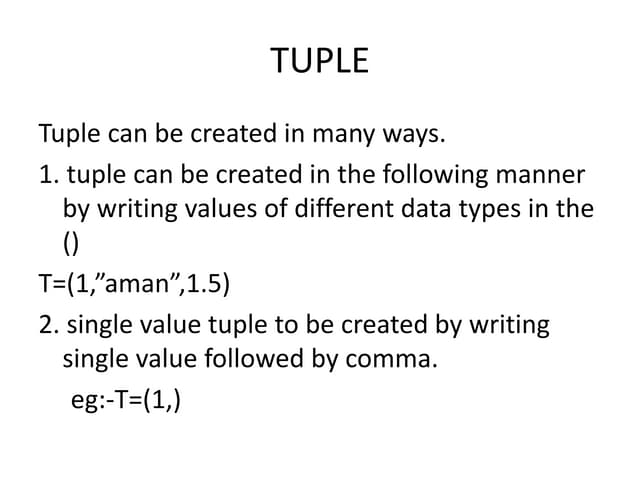 TUPLE

Tuple can be created in many ways.

1. tuple can be created in the following manner by writing values of different data types in the ()

T=(1,”aman”,1.5)

2. single value tuple to be created by writing single value followed by comma.

eg:-T=(1,)